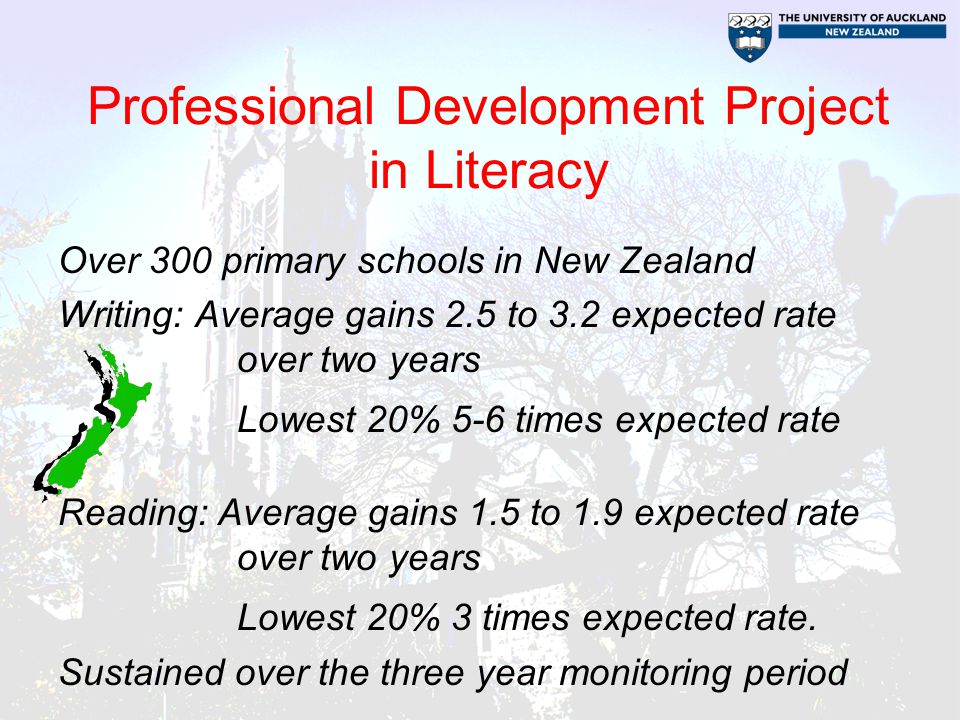 THE UNIVERSITY OF AUCKLAND
NEW ZEALAND

Professional Development Project in Literacy

Over 300 primary schools in New Zealand

Writing: Average gains 2.5 to 3.2 expected rate over two years

Lowest 20% 5-6 times expected rate

Reading: Average gains 1.5 to 1.9 expected rate over two years

Lowest 20% 3 times expected rate.

Sustained over the three year monitoring period